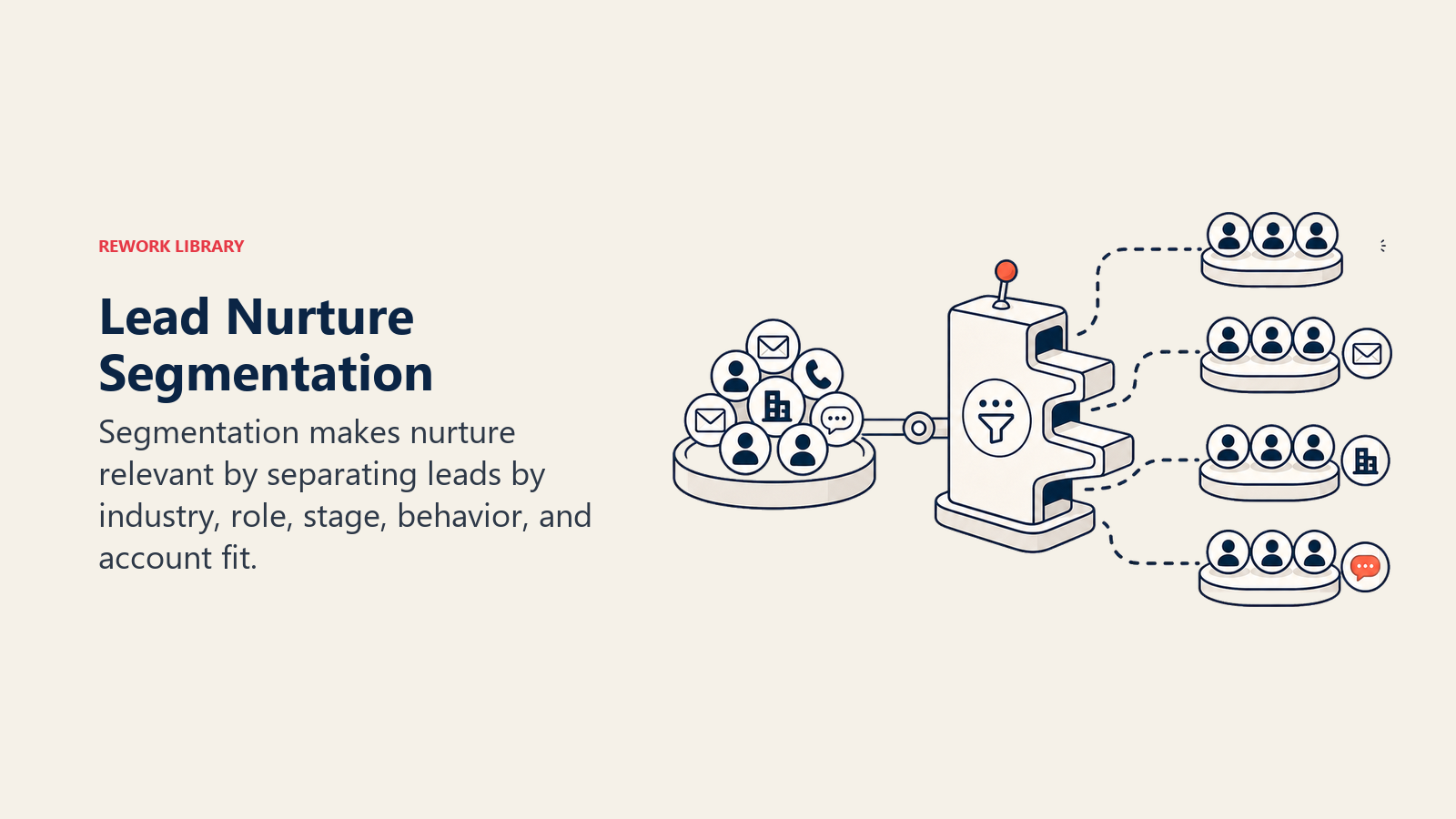 REWORK LIBRARY

Lead Nurture Segmentation

Segmentation makes nurture relevant by separating leads by industry, role, stage, behavior, and account fit.